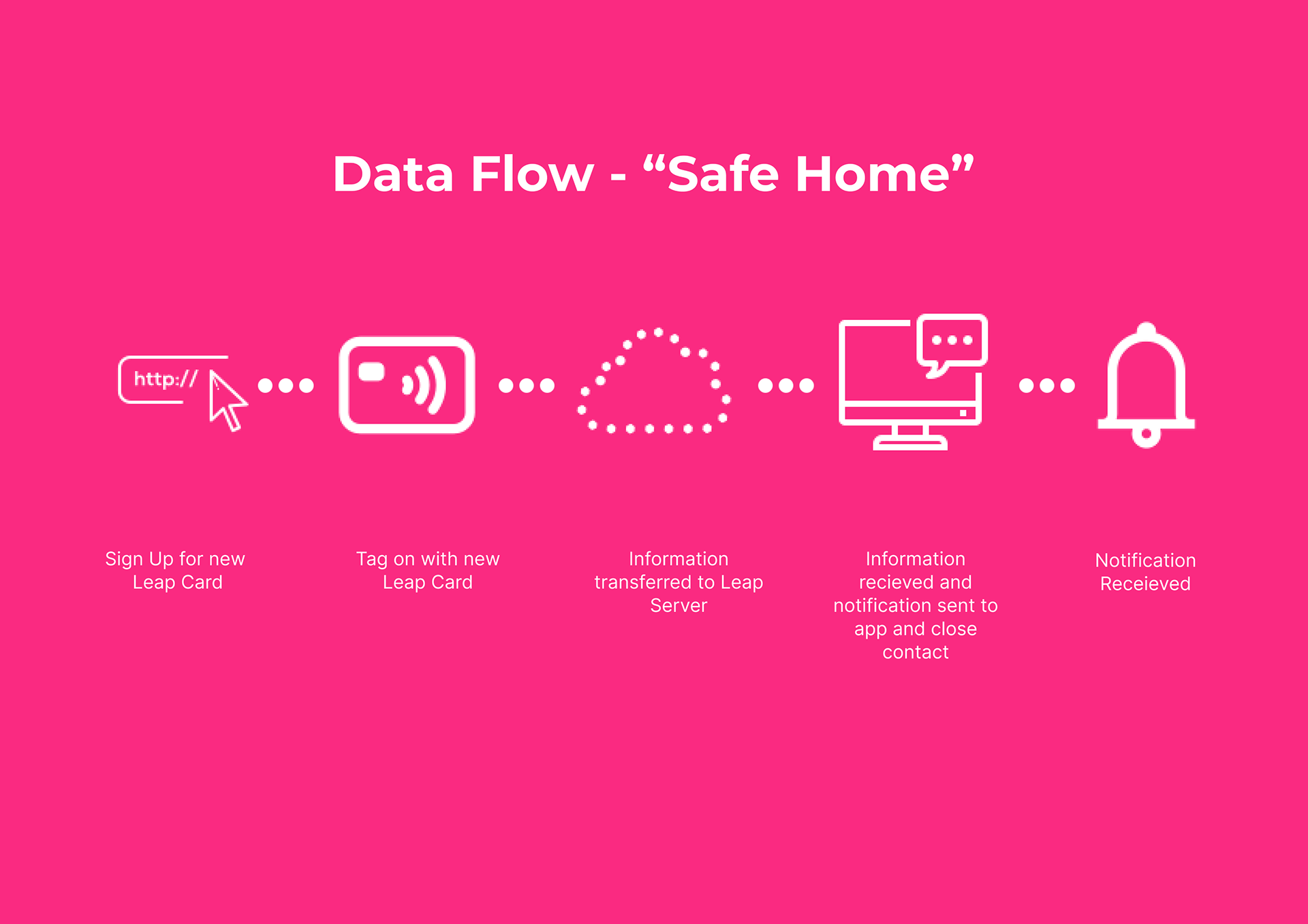 Data Flow - “Safe Home”

http://

Sign Up for new Leap Card

Tag on with new Leap Card

Information transferred to Leap Server

Information recieved and notification sent to app and close contact

Notification Receieved